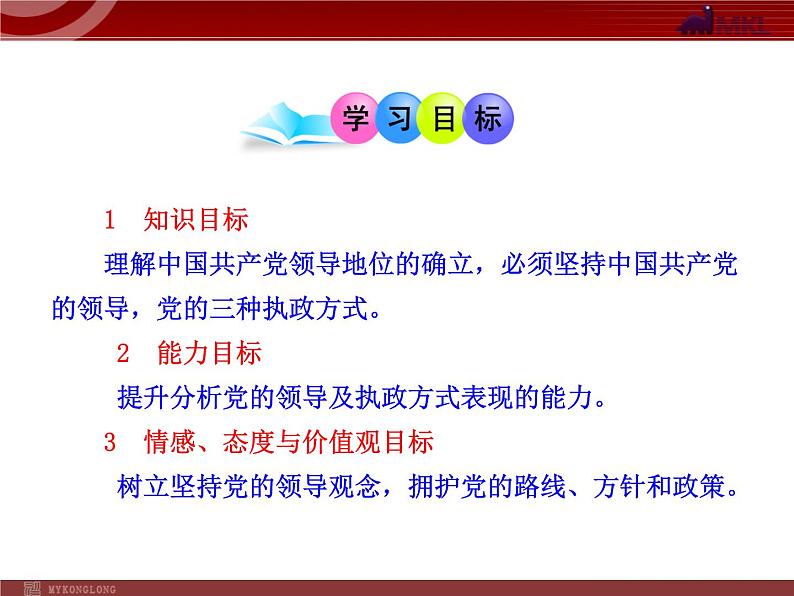 MKL

学习目标

1 知识目标

理解中国共产党领导地位的确立，必须坚持中国共产党的领导，党的三种执政方式。

2 能力目标

提升分析党的领导及执政方式表现的能力。

3 情感、态度与价值观目标

树立坚持党的领导观念，拥护党的路线、方针和政策。

MYKONGLONG